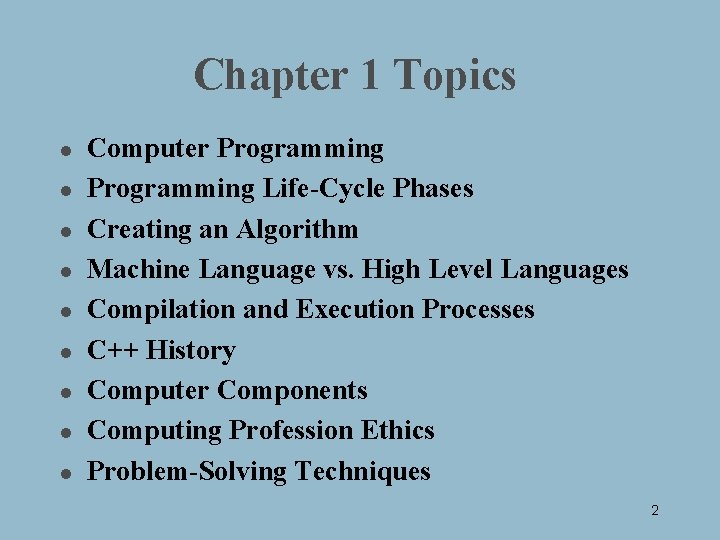 Chapter 1 Topics

- Computer Programming
- Programming Life-Cycle Phases
- Creating an Algorithm
- Machine Language vs. High Level Languages
- Compilation and Execution Processes
- C++ History
- Computer Components
- Computing Profession Ethics
- Problem-Solving Techniques

2